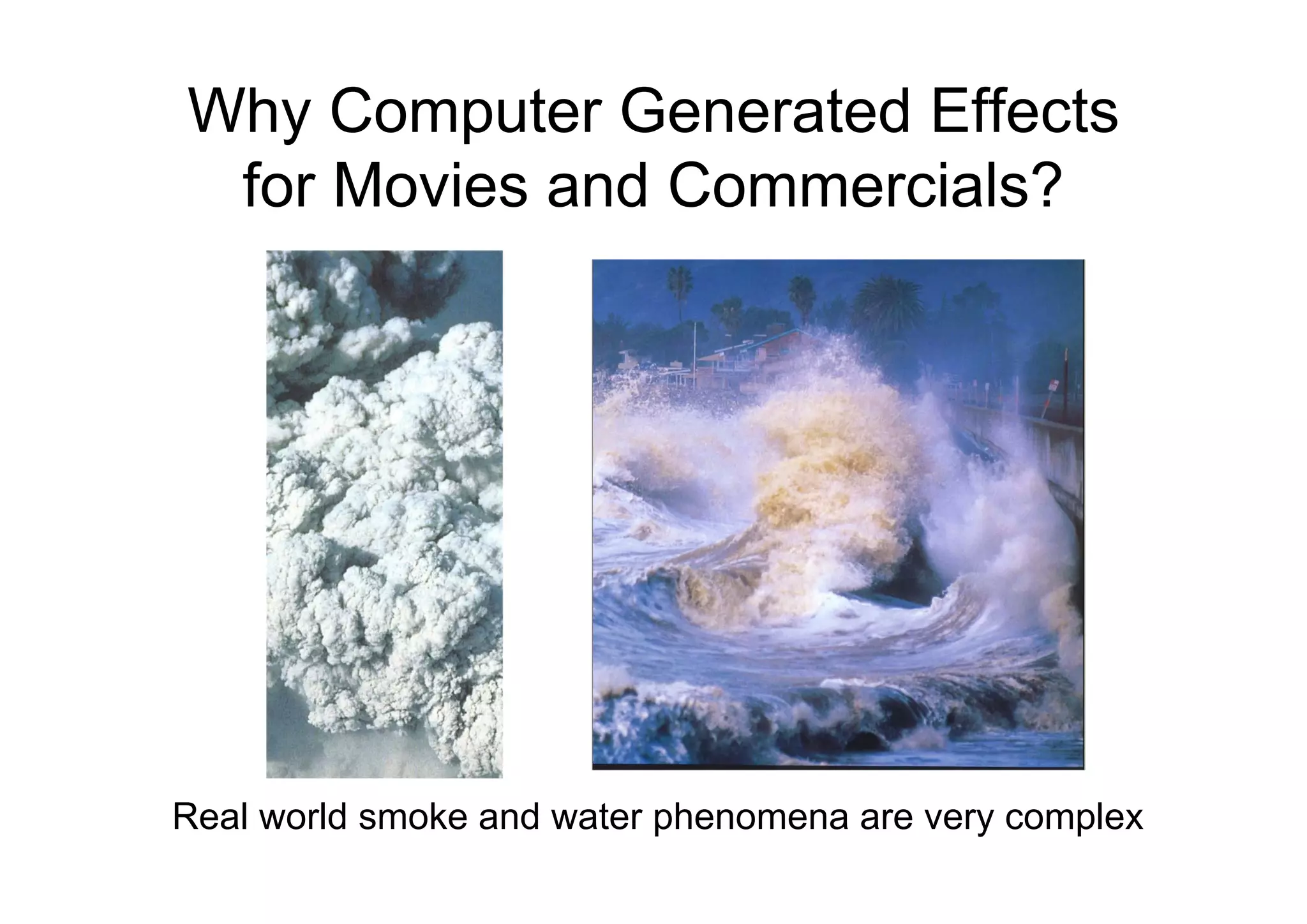 Why Computer Generated Effects for Movies and Commercials?

Real world smoke and water phenomena are very complex